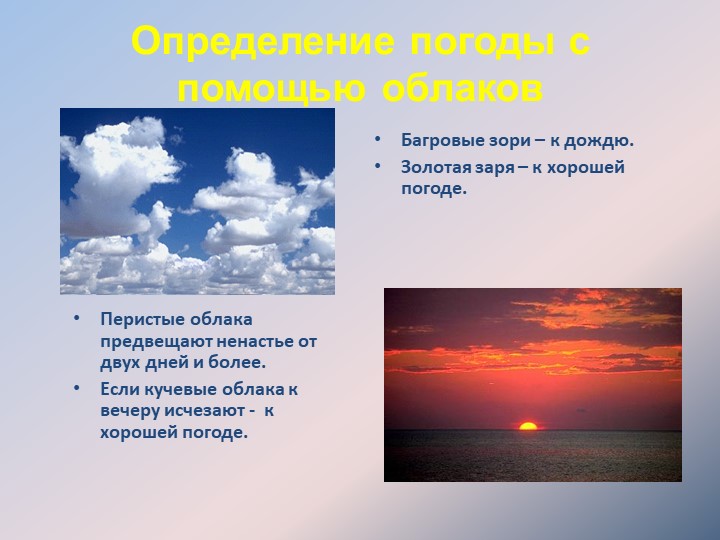 Определение погоды с помощью облаков

• Багровые зори – к дождю.
• Золотая заря – к хорошей погоде.

• Перистые облака предвещают ненастье от двух дней и более.
• Если кучевые облака к вечеру исчезают - к хорошей погоде.